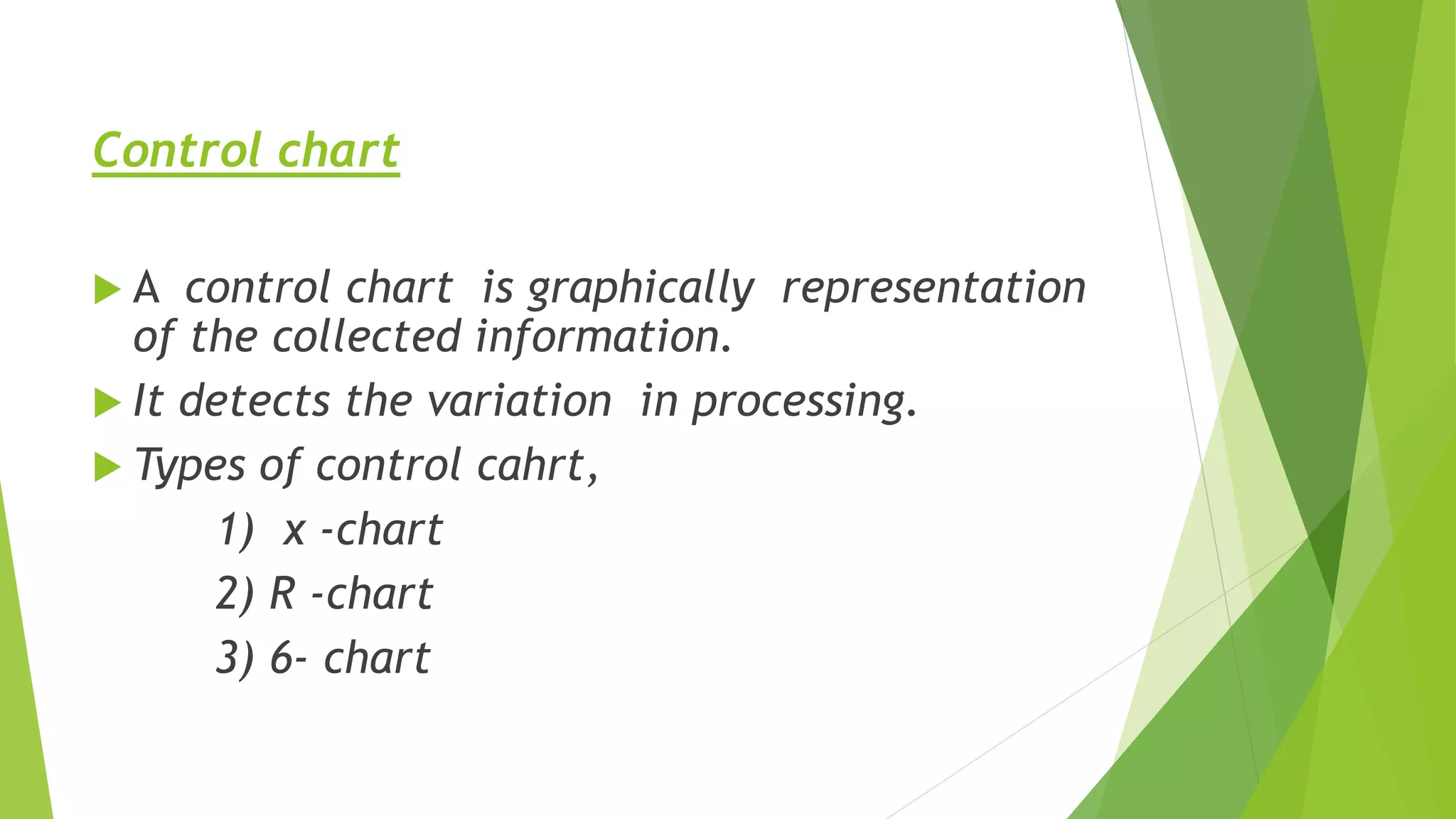 Control chart

A control chart is graphically representation of the collected information.

It detects the variation in processing.

Types of control cahrt,

1) x -chart

2) R -chart

3) 6- chart